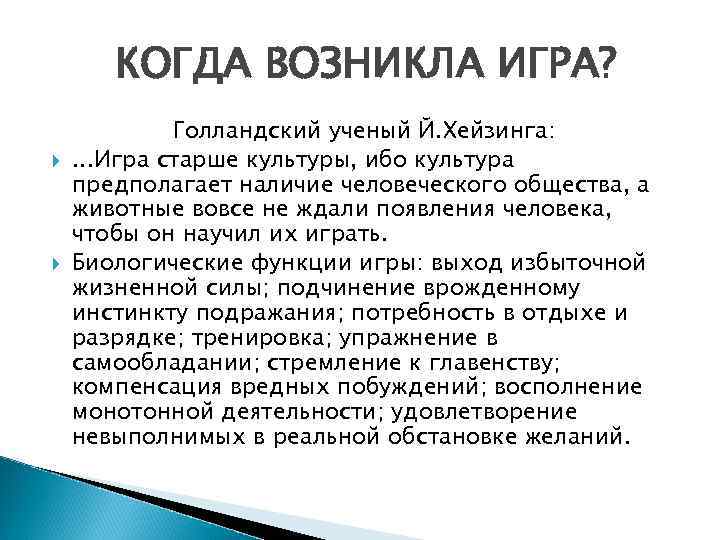 КОГДА ВОЗНИКЛА ИГРА?

Голландский ученый Й.Хейзинга:

…Игра старше культуры, ибо культура предполагает наличие человеческого общества, а животные вовсе не ждали появления человека, чтобы он научил их играть.

Биологические функции игры: выход избыточной жизненной силы; подчинение врожденному инстинкту подражания; потребность в отдыхе и разрядке; тренировка; упражнение в самообладании; стремление к главенству; компенсация вредных побуждений; восполнение монотонной деятельности; удовлетворение невыполнимых в реальной обстановке желаний.